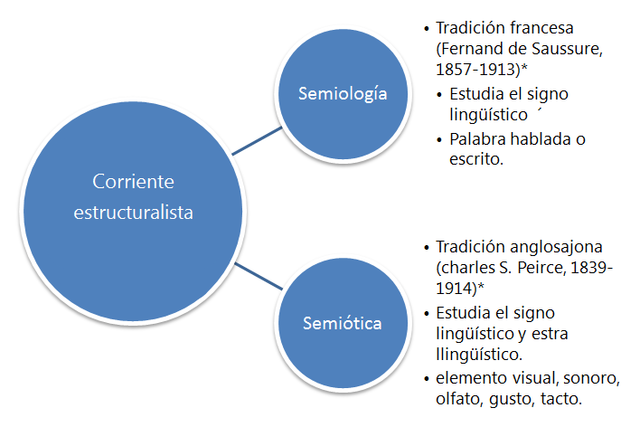 Corriente estructuralista

Semiología

• Tradición francesa (Fernand de Saussure, 1857-1913)*
  • Estudia el signo lingüístico ´
  • Palabra hablada o escrito.

Semiótica

• Tradición anglosajona (charles S. Peirce, 1839-1914)*
• Estudia el signo lingüístico y estra llingüístico.
• elemento visual, sonoro, olfato, gusto, tacto.